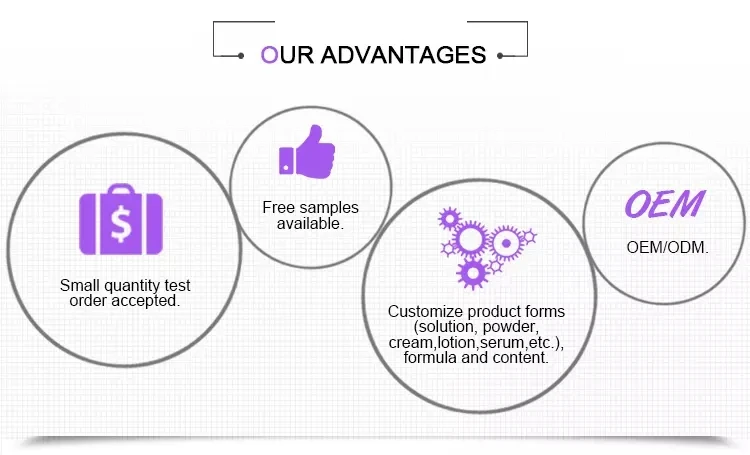 OUR ADVANTAGES

$

Small quantity test order accepted.

Free samples available.

Customize product forms (solution, powder, cream,lotion,serum,etc.), formula and content.

OEM

OEM/ODM.